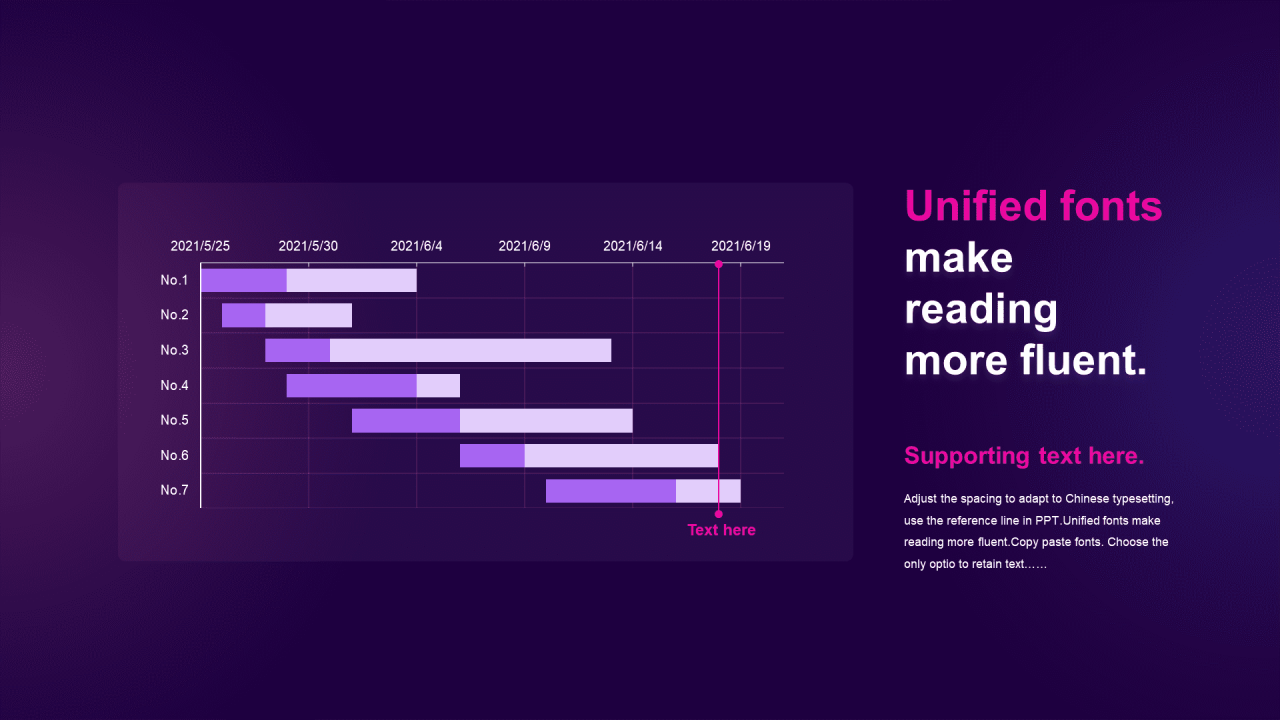 2021/5/25 2021/5/30 2021/6/4 2021/6/9 2021/6/14 2021/6/19

No.1
No.2
No.3
No.4
No.5
No.6
No.7

Text here

Unified fonts make reading more fluent.

Supporting text here.

Adjust the spacing to adapt to Chinese typesetting, use the reference line in PPT.Unified fonts make reading more fluent.Copy paste fonts. Choose the only optio to retain text……